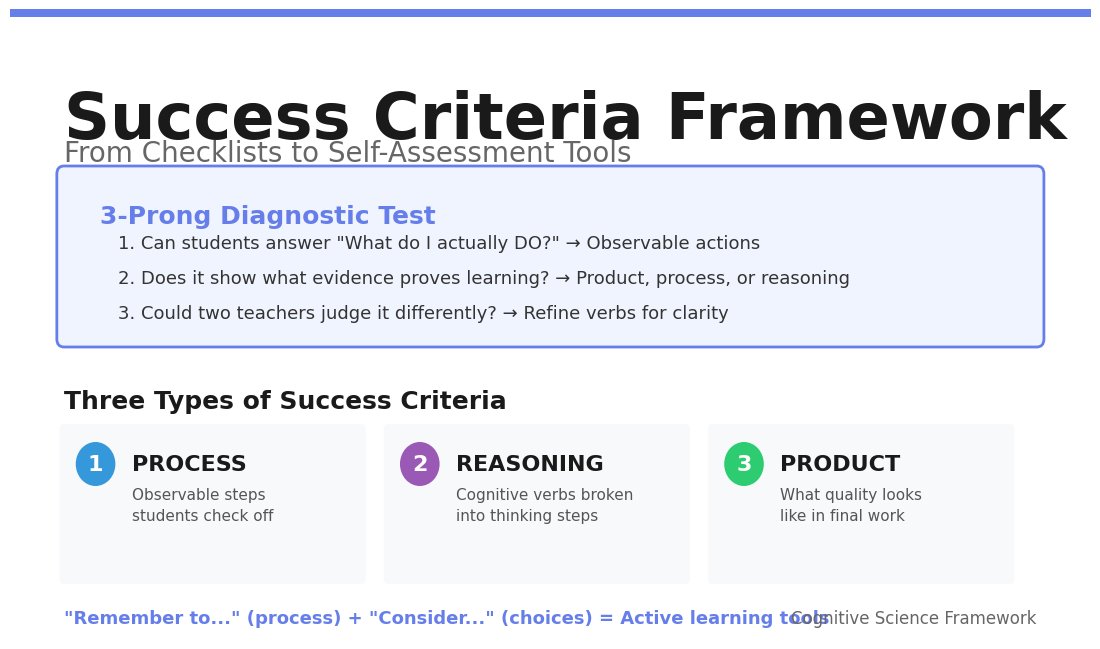 Success Criteria Framework

From Checklists to Self-Assessment Tools

3-Prong Diagnostic Test

1. Can students answer "What do I actually DO?" → Observable actions

2. Does it show what evidence proves learning? → Product, process, or reasoning

3. Could two teachers judge it differently? → Refine verbs for clarity

Three Types of Success Criteria

1 PROCESS
Observable steps students check off

2 REASONING
Cognitive verbs broken into thinking steps

3 PRODUCT
What quality looks like in final work

"Remember to..." (process) + "Consider..." (choices) = Active learning tools

Cognitive Science Framework